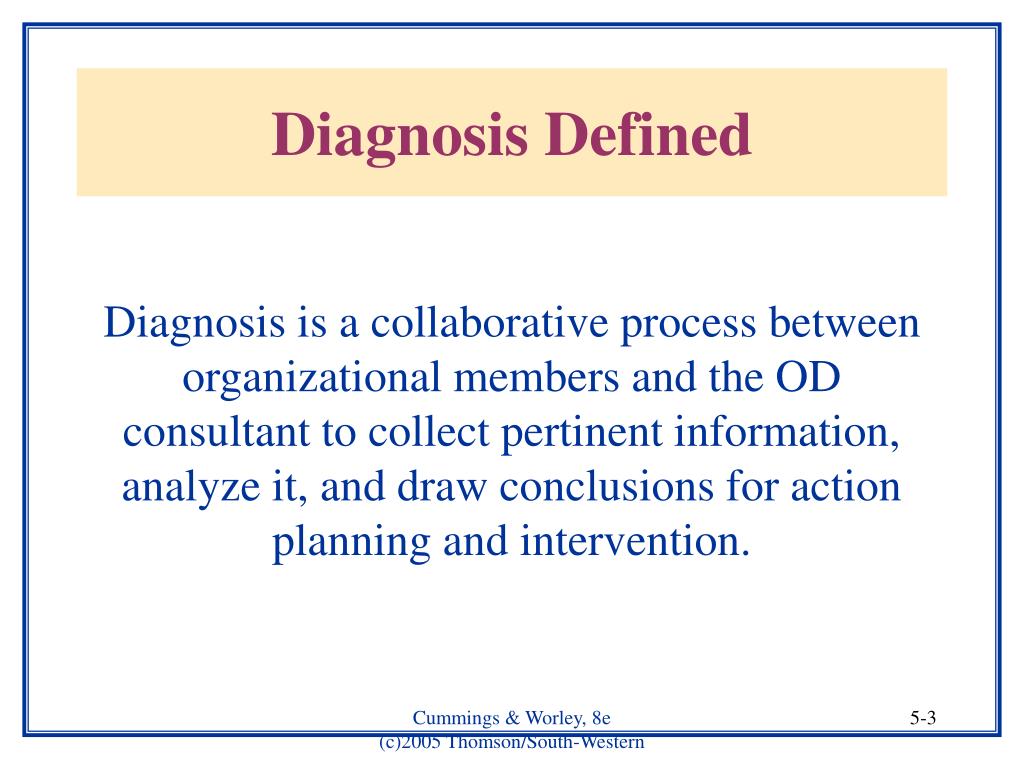 Diagnosis Defined

Diagnosis is a collaborative process between organizational members and the OD consultant to collect pertinent information, analyze it, and draw conclusions for action planning and intervention.

Cummings & Worley, 8e
(c)2005 Thomson/South-Western

5-3